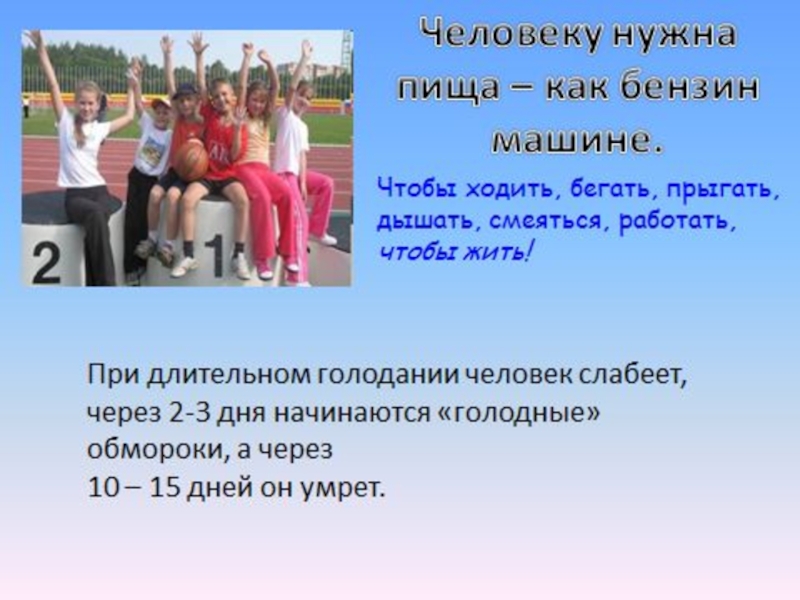 2

1

Человеку нужна пища – как бензин машине.

Чтобы ходить, бегать, прыгать, дышать, смеяться, работать, чтобы жить!

При длительном голодании человек слабеет, через 2-3 дня начинаются «голодные» обмороки, а через
10 – 15 дней он умрет.